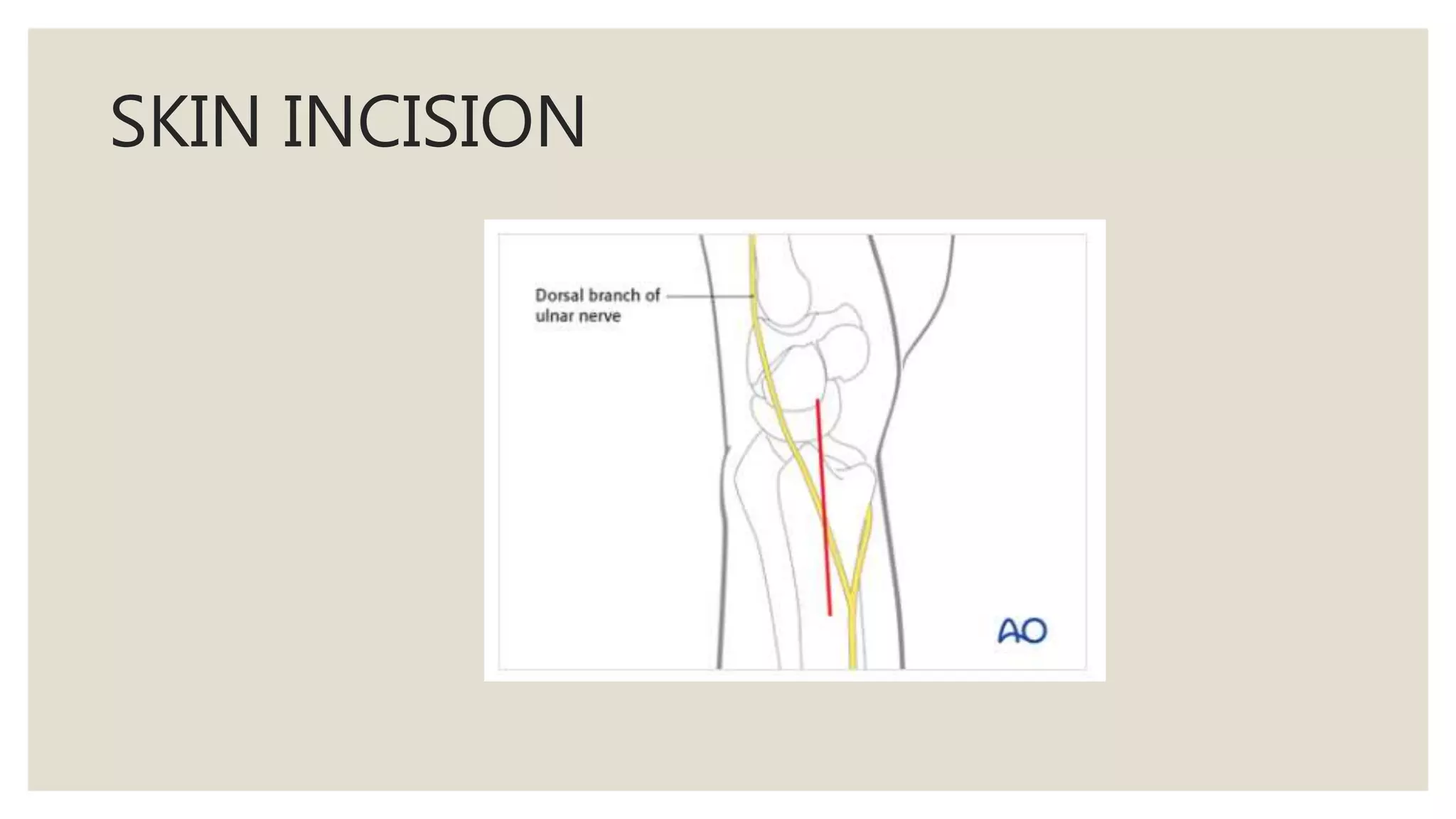 SKIN INCISION

Dorsal branch of ulnar nerve

AO